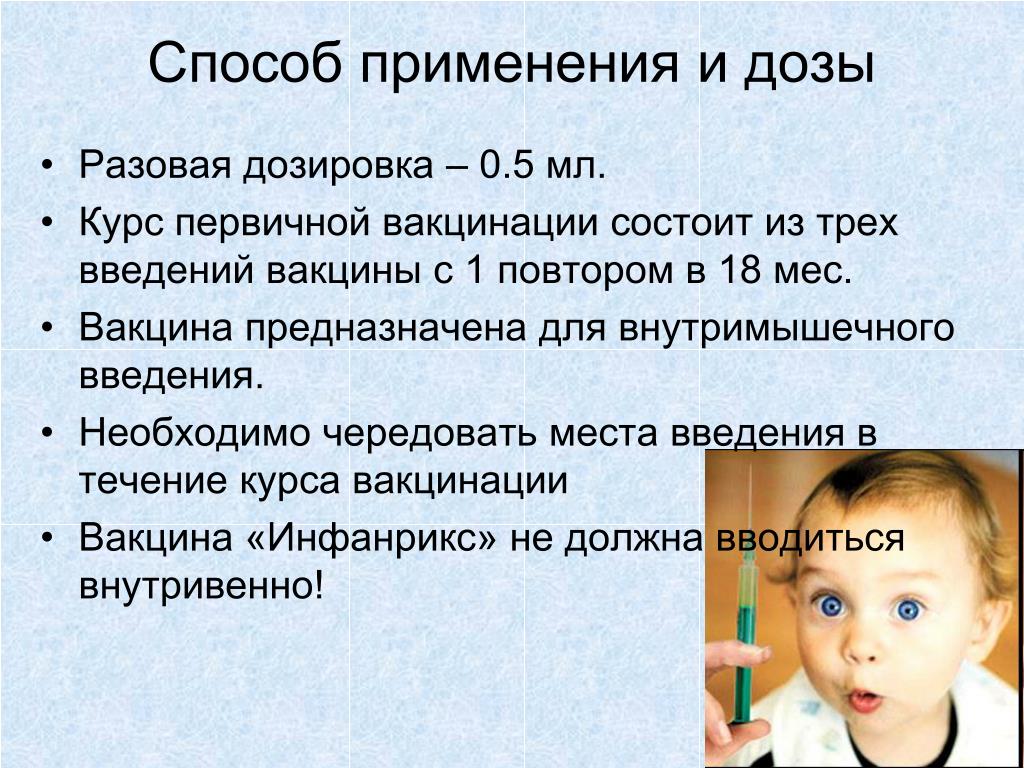 Способ применения и дозы

• Разовая дозировка – 0.5 мл.
• Курс первичной вакцинации состоит из трех введений вакцины с 1 повтором в 18 мес.
• Вакцина предназначена для внутримышечного введения.
• Необходимо чередовать места введения в течение курса вакцинации
• Вакцина «Инфанрикс» не должна вводиться внутривенно!